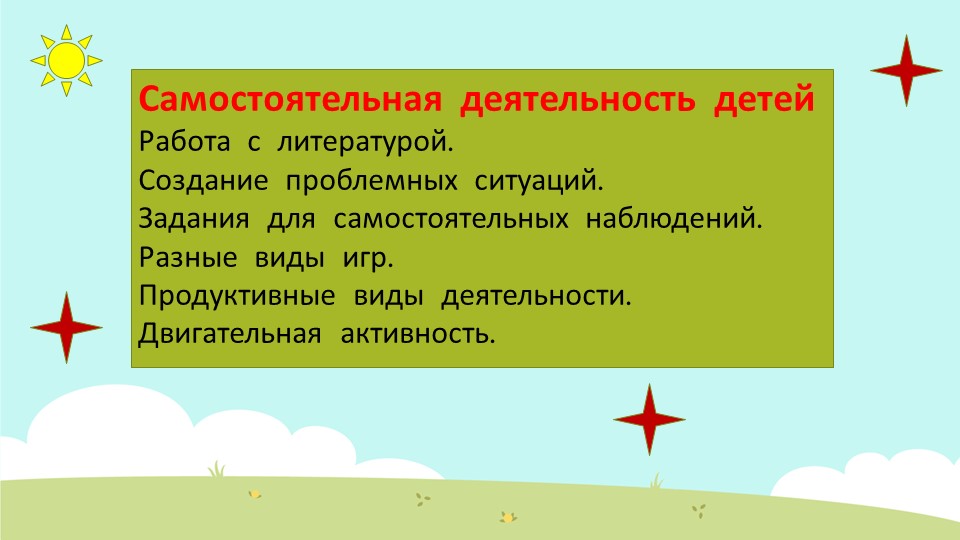 Самостоятельная деятельность детей
Работа с литературой.
Создание проблемных ситуаций.
Задания для самостоятельных наблюдений.
Разные виды игр.
Продуктивные виды деятельности.
Двигательная активность.